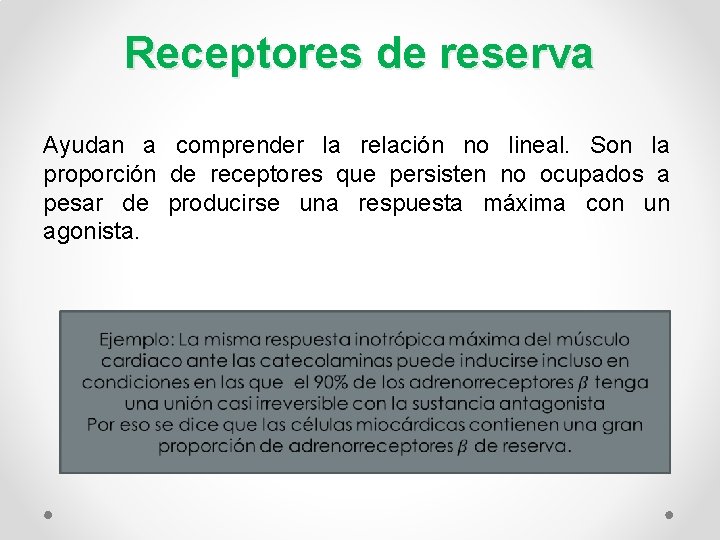 Receptores de reserva

Ayudan a comprender la relación no lineal. Son la proporción de receptores que persisten no ocupados a pesar de producirse una respuesta máxima con un agonista.

Ejemplo: La misma respuesta inotrópica máxima del músculo cardiaco ante las catecolaminas puede inducirse incluso en condiciones en las que el 90% de los adrenorreceptores $\beta$ tenga una unión casi irreversible con la sustancia antagonista
Por eso se dice que las células miocárdicas contienen una gran proporción de adrenorreceptores $\beta$ de reserva.